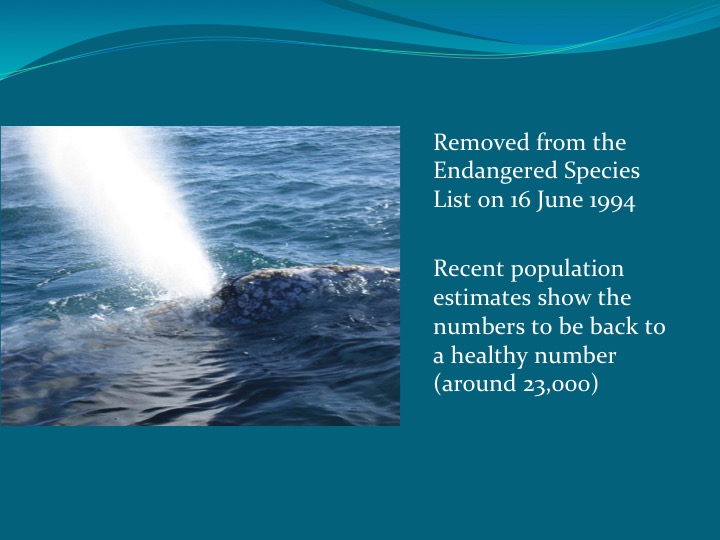 Removed from the Endangered Species List on 16 June 1994

Recent population estimates show the numbers to be back to a healthy number (around 23,000)